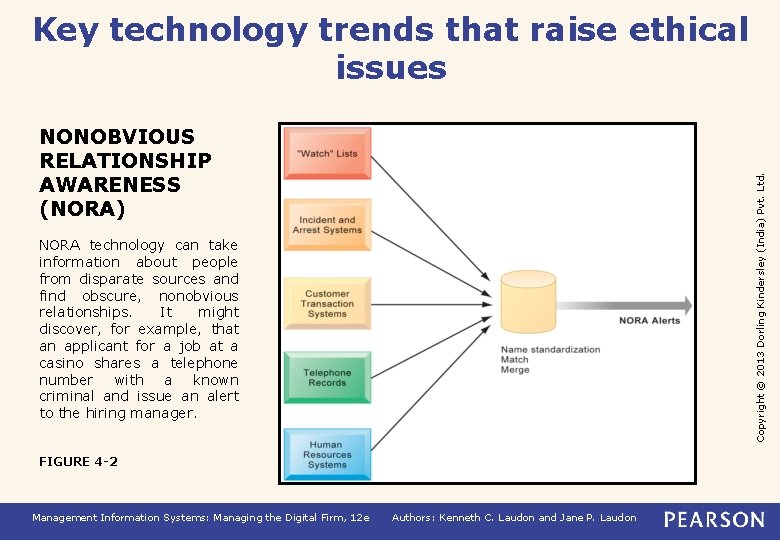 Key technology trends that raise ethical issues

NONOBVIOUS RELATIONSHIP AWARENESS (NORA)

NORA technology can take information about people from disparate sources and find obscure, nonobvious relationships. It might discover, for example, that an applicant for a job at a casino shares a telephone number with a known criminal and issue an alert to the hiring manager.

FIGURE 4-2

"Watch" Lists

Incident and Arrest Systems

Customer Transaction Systems

Telephone Records

Human Resources Systems

Name standardization
Match
Merge

NORA Alerts

Copyright © 2013 Dorling Kindersley (India) Pvt. Ltd.

Management Information Systems: Managing the Digital Firm, 12e    Authors: Kenneth C. Laudon and Jane P. Laudon    PEARSON